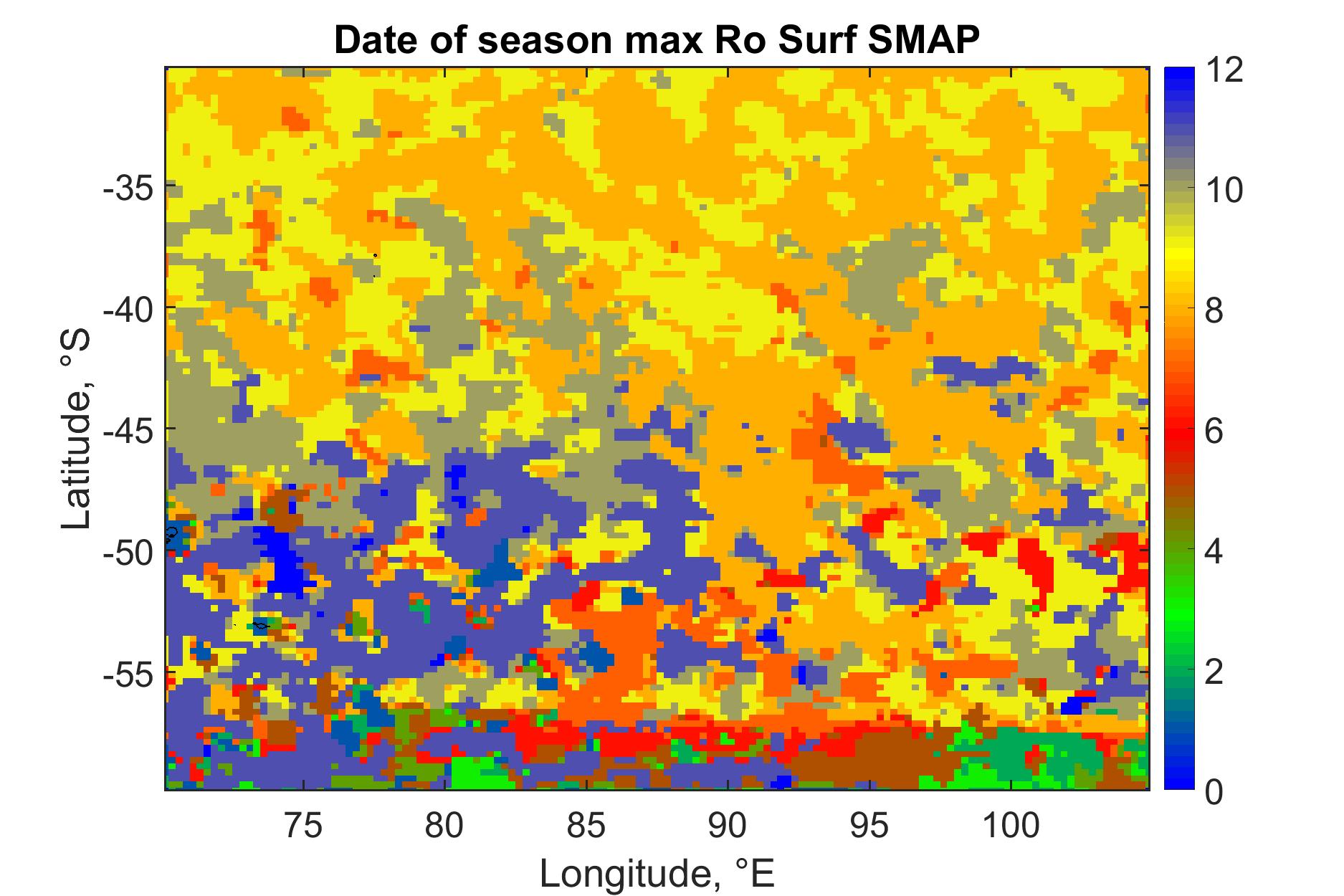 Date of season max Ro Surf SMAP

Latitude, °S

-35
-40
-45
-50
-55

75
80
85
90
95
100

Longitude, °E

12
10
8
6
4
2
0